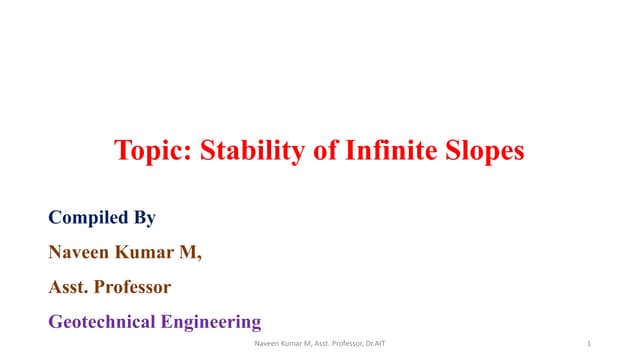 Topic: Stability of Infinite Slopes

Compiled By

Naveen Kumar M,

Asst. Professor

Geotechnical Engineering

Naveen Kumar M, Asst. Professor, Dr.AIT

1